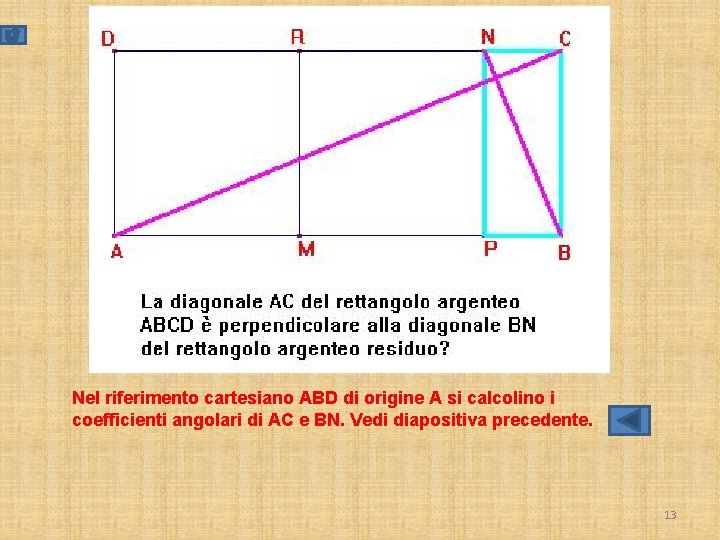 D
R
N
C
A
M
P
B

La diagonale AC del rettangolo argenteo ABCD è perpendicolare alla diagonale BN del rettangolo argenteo residuo?

Nel riferimento cartesiano ABD di origine A si calcolino i coefficienti angolari di AC e BN. Vedi diapositiva precedente.

13